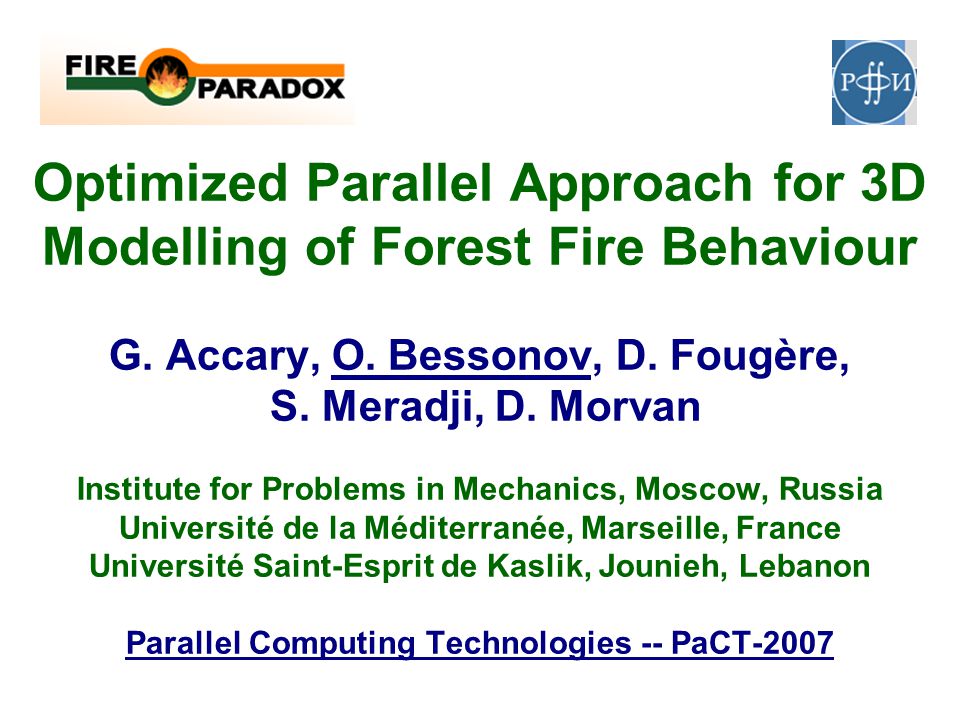 FIRE PARADOX

РФФИ

Optimized Parallel Approach for 3D Modelling of Forest Fire Behaviour

G. Accary, O. Bessonov, D. Fougère, S. Meradji, D. Morvan

Institute for Problems in Mechanics, Moscow, Russia
Université de la Méditerranée, Marseille, France
Université Saint-Esprit de Kaslik, Jounieh, Lebanon

Parallel Computing Technologies -- PaCT-2007